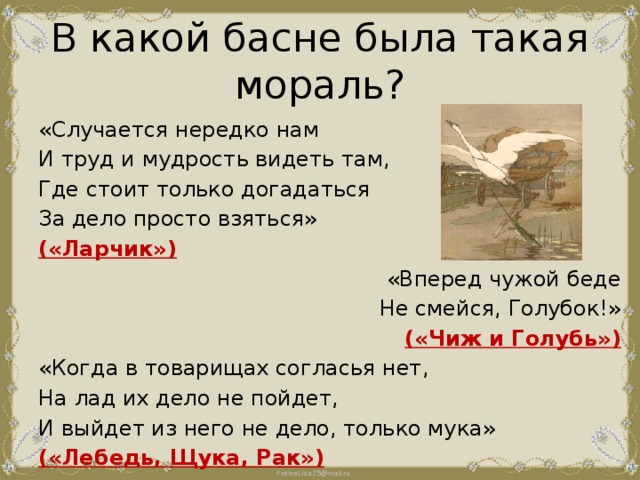 В какой басне была такая мораль?

«Случается нередко нам
И труд и мудрость видеть там,
Где стоит только догадаться
За дело просто взяться»
(«Ларчик»)

«Вперед чужой беде
Не смейся, Голубок!»
(«Чиж и Голубь»)

«Когда в товарищах согласья нет,
На лад их дело не пойдет,
И выйдет из него не дело, только мука»
(«Лебедь, Щука, Рак»)

FokinaLida.75@mail.ru